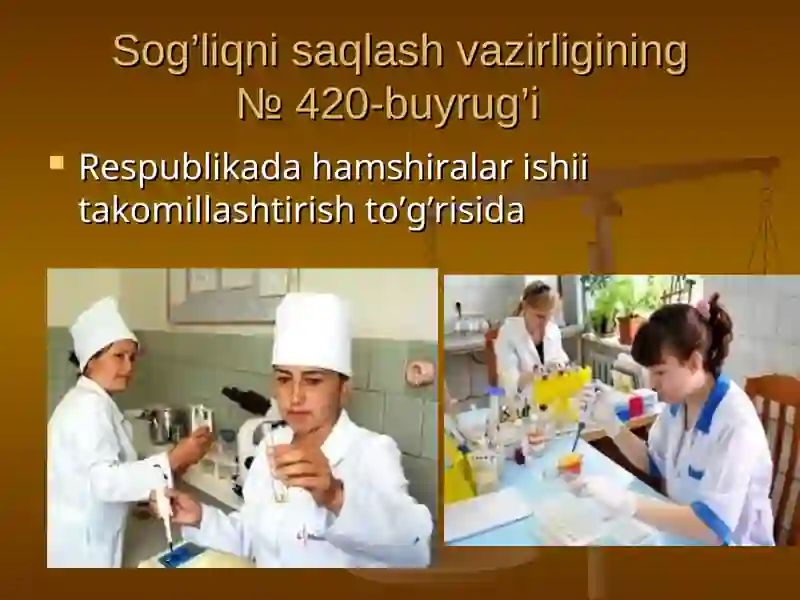 Sog’liqni saqlash vazirligining № 420-buyrug’i

Respublikada hamshiralar ishii takomillashtirish to’g’risida